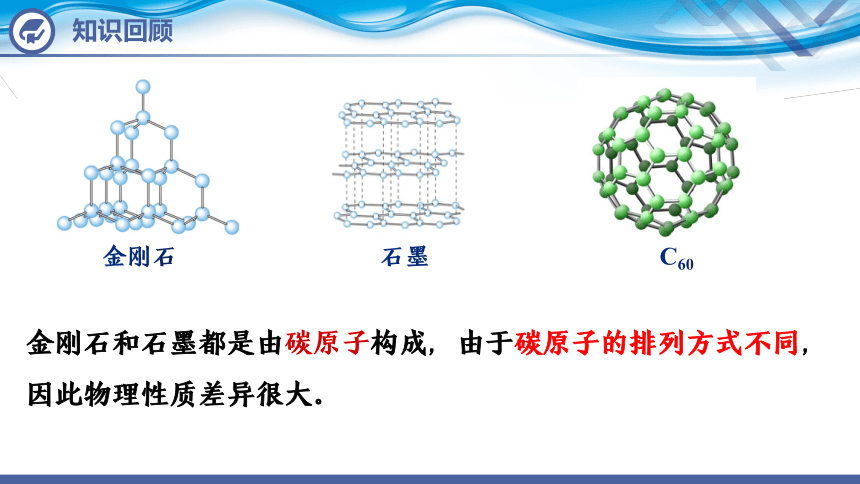 知识回顾

金刚石

石墨

$C_{60}$

金刚石和石墨都是由碳原子构成，由于碳原子的排列方式不同，因此物理性质差异很大。